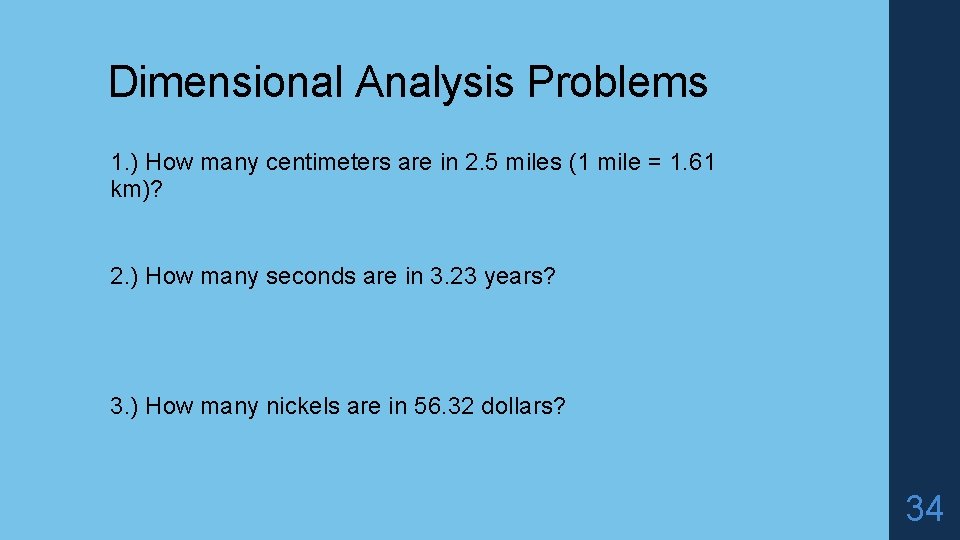 Dimensional Analysis Problems

1.) How many centimeters are in 2.5 miles (1 mile = 1.61 km)?

2.) How many seconds are in 3.23 years?

3.) How many nickels are in 56.32 dollars?

34